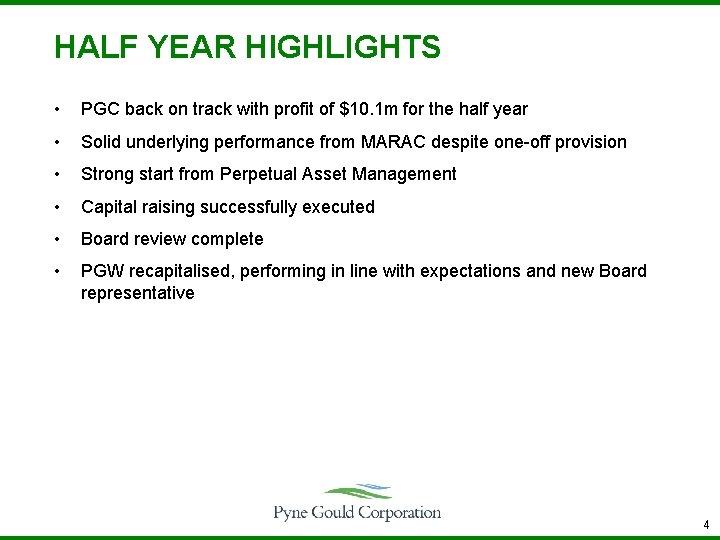 HALF YEAR HIGHLIGHTS

• PGC back on track with profit of \$10.1m for the half year
• Solid underlying performance from MARAC despite one-off provision
• Strong start from Perpetual Asset Management
• Capital raising successfully executed
• Board review complete
• PGW recapitalised, performing in line with expectations and new Board representative

Pyne Gould Corporation

4